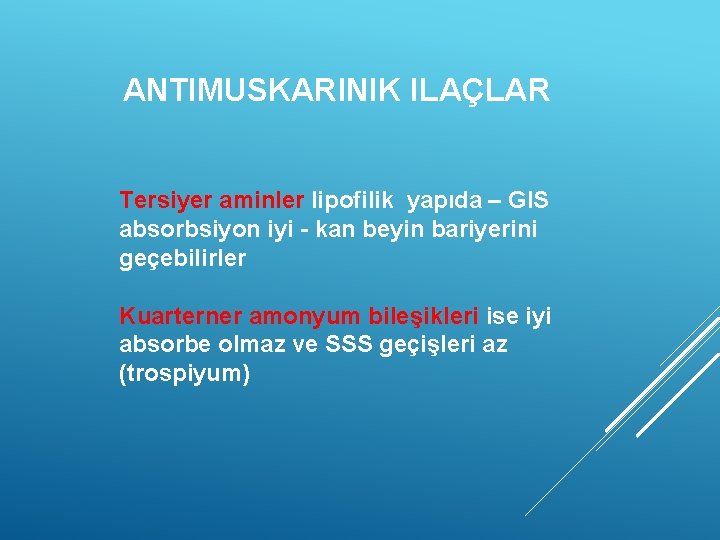 ANTIMUSKARINIK ILAÇLAR

Tersiyer aminler lipofilik yapıda – GIS absorbsiyon iyi - kan beyin bariyerini geçebilirler

Kuarterner amonyum bileşikleri ise iyi absorbe olmaz ve SSS geçişleri az (trospiyum)